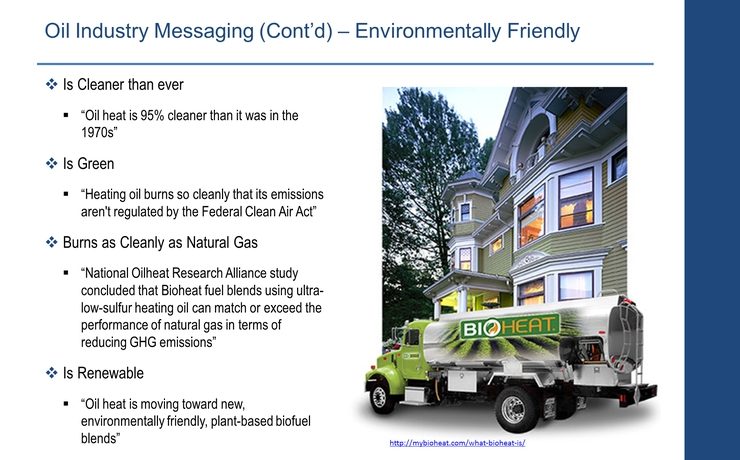 Oil Industry Messaging (Cont'd) – Environmentally Friendly

❖ Is Cleaner than ever

▪ "Oil heat is 95% cleaner than it was in the 1970s"

❖ Is Green

▪ "Heating oil burns so cleanly that its emissions aren't regulated by the Federal Clean Air Act"

❖ Burns as Cleanly as Natural Gas

▪ "National Oilheat Research Alliance study concluded that Bioheat fuel blends using ultra-low-sulfur heating oil can match or exceed the performance of natural gas in terms of reducing GHG emissions"

❖ Is Renewable

▪ "Oil heat is moving toward new, environmentally friendly, plant-based biofuel blends"

BIOHEAT

http://mybioheat.com/what-bioheat-is/